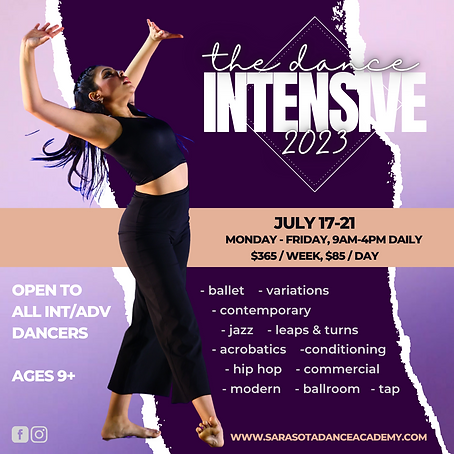 the dance
INTENSIVE
2023

JULY 17-21
MONDAY - FRIDAY, 9AM-4PM DAILY
$365 / WEEK, $85 / DAY

OPEN TO ALL INT/ADV DANCERS

AGES 9+

- ballet - variations
- contemporary
- jazz - leaps & turns
- acrobatics -conditioning
- hip hop - commercial
- modern - ballroom - tap

WWW.SARASOTADANCEACADEMY.COM